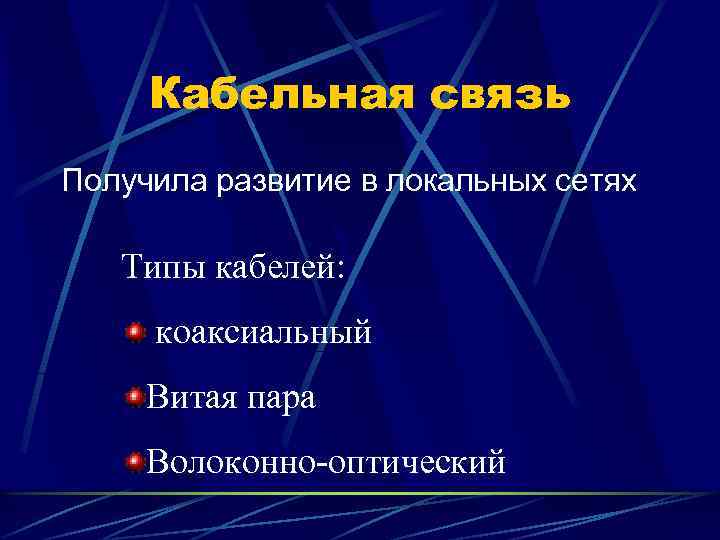 Кабельная связь

Получила развитие в локальных сетях

Типы кабелей:

коаксиальный

Витая пара

Волоконно-оптический